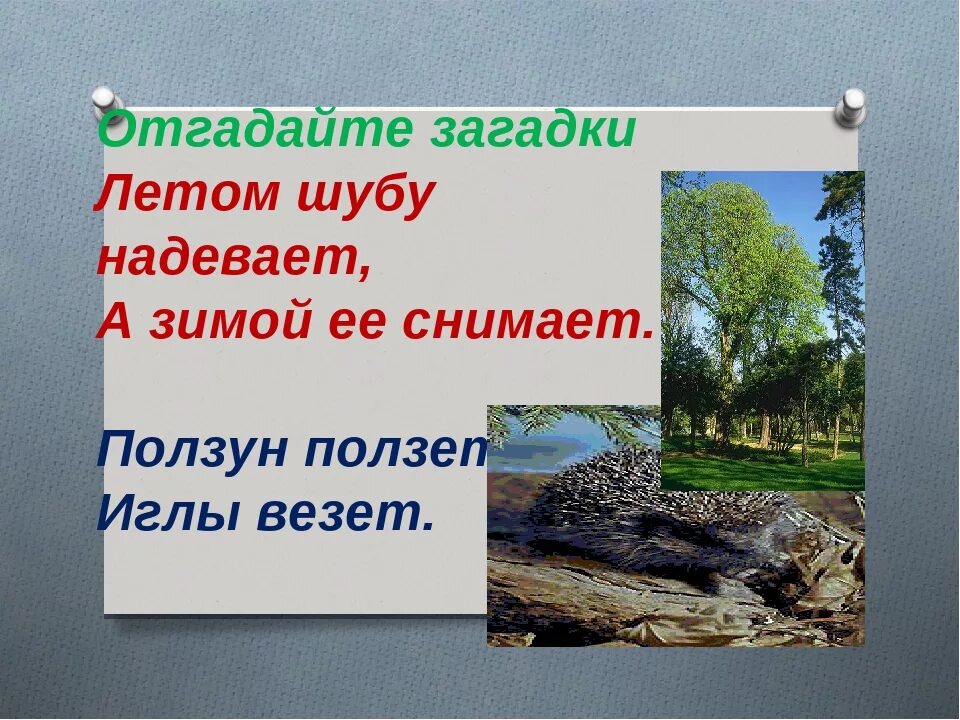 Отгадайте загадки
Летом шубу надевает,
А зимой ее снимает.

Ползун ползет
Иглы везет.